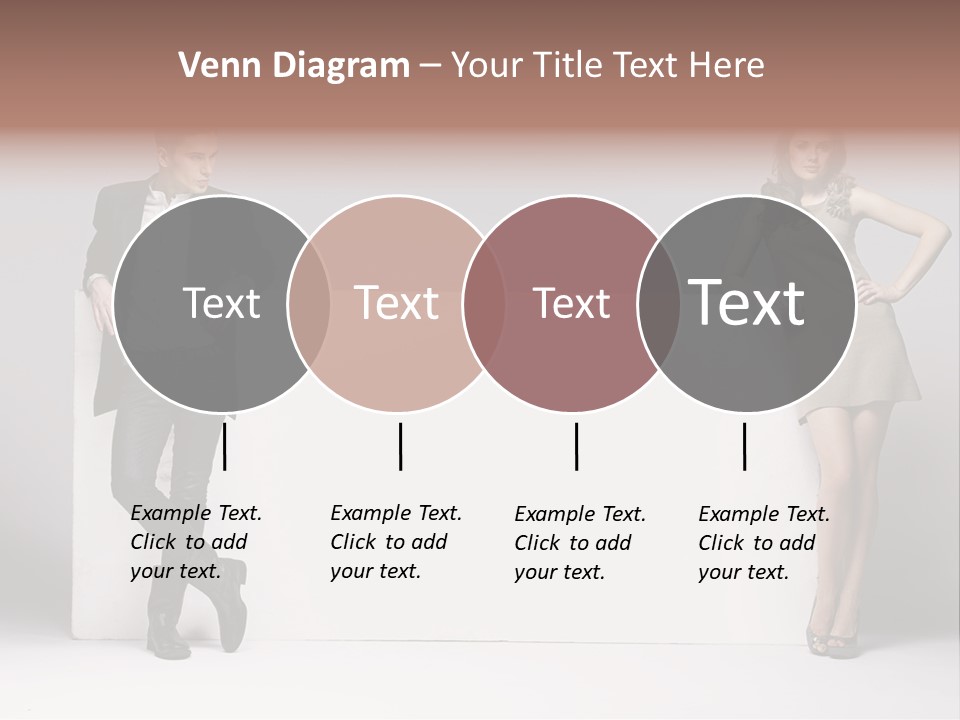 Venn Diagram – Your Title Text Here

Text

Text

Text

Text

Example Text. Click to add your text.

Example Text. Click to add your text.

Example Text. Click to add your text.

Example Text. Click to add your text.